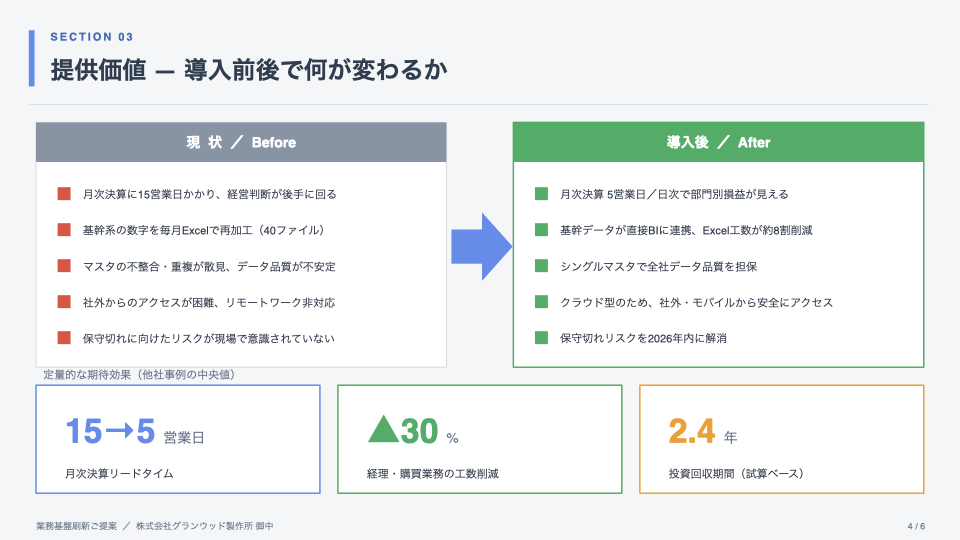 SECTION 03

提供価値 — 導入前後で何が変わるか

現 状 ／ Before

月次決算に15営業日かかり、経営判断が後手に回る

基幹系の数字を毎月Excelで再加工（40ファイル）

マスタの不整合・重複が散見、データ品質が不安定

社外からのアクセスが困難、リモートワーク非対応

保守切れに向けたリスクが現場で意識されていない

導入後 ／ After

月次決算 5営業日／日次で部門別損益が見える

基幹データが直接BIに連携、Excel工数が約8割削減

シングルマスタで全社データ品質を担保

クラウド型のため、社外・モバイルから安全にアクセス

保守切れリスクを2026年内に解消

定量的な期待効果（他社事例の中央値）

15→5 営業日

月次決算リードタイム

▲30 %

経理・購買業務の工数削減

2.4 年

投資回収期間（試算ベース）

業務基盤刷新ご提案 ／ 株式会社グランウッド製作所 御中

4 / 6